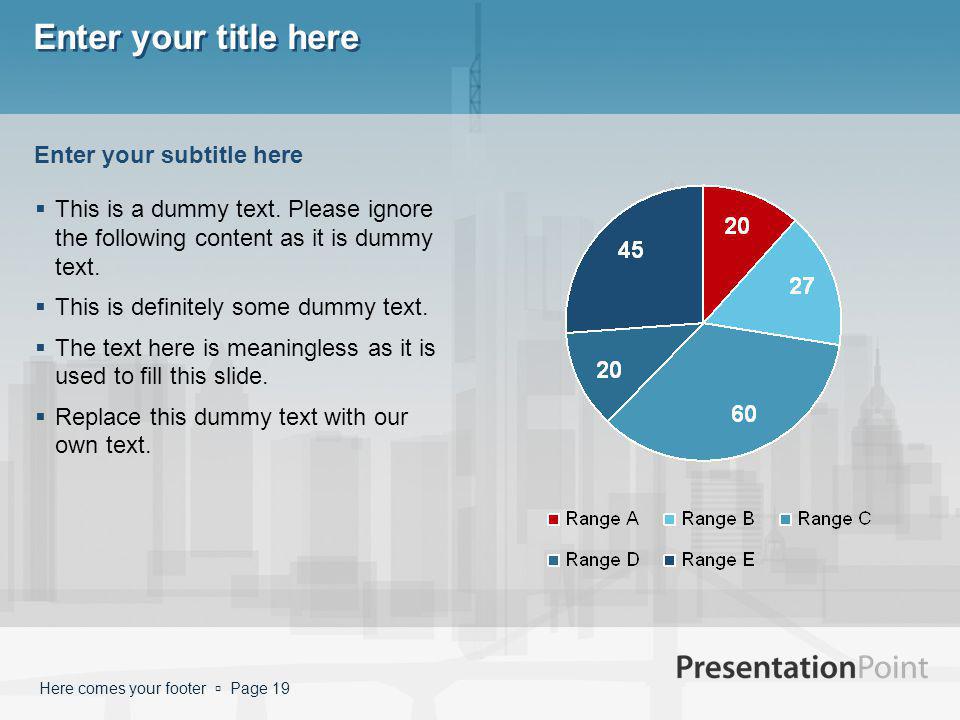 Enter your title here

Enter your subtitle here

▪ This is a dummy text. Please ignore the following content as it is dummy text.

▪ This is definitely some dummy text.

▪ The text here is meaningless as it is used to fill this slide.

▪ Replace this dummy text with our own text.

20
27
60
20
45

Range A Range B Range C
Range D Range E

PresentationPoint

Here comes your footer ▫ Page 19